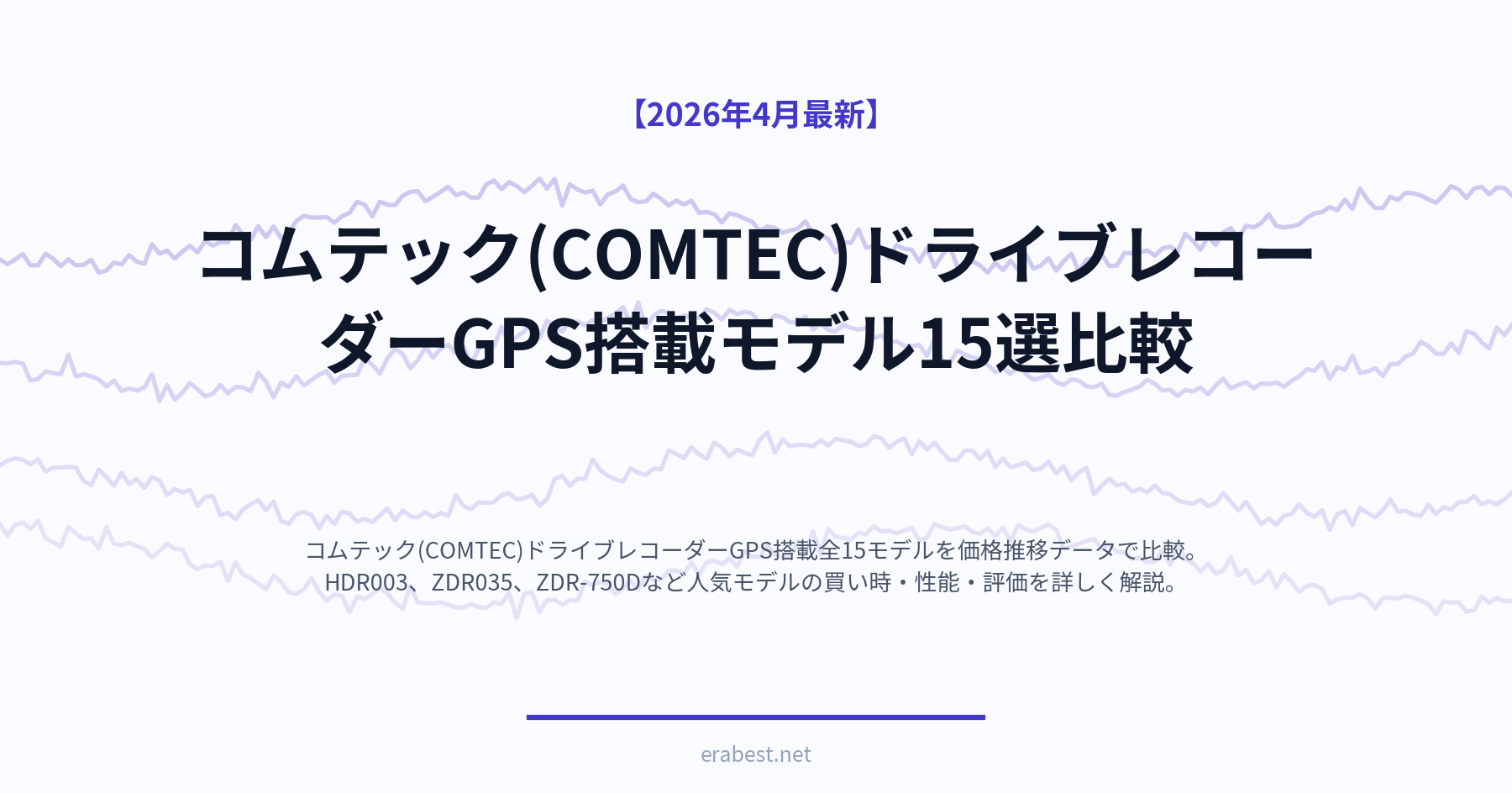 【2026年4月最新】

コムテック(COMTEC)ドライブレコーダーGPS搭載モデル15選比較

コムテック(COMTEC)ドライブレコーダーGPS搭載全15モデルを価格推移データで比較。HDR003、ZDR035、ZDR-750Dなど人気モデルの買い時・性能・評価を詳しく解説。

erabest.net